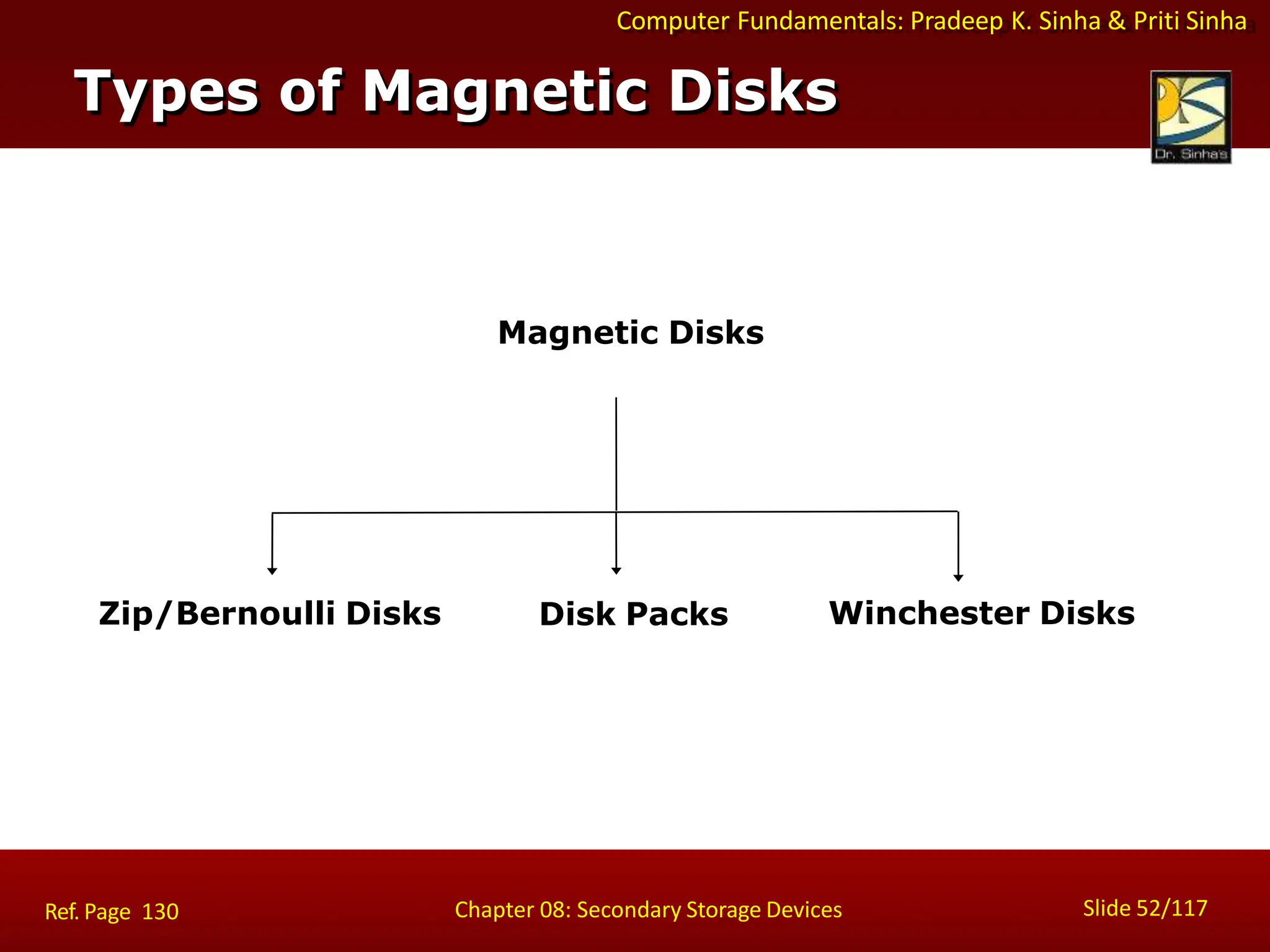 Computer Fundamentals: Pradeep K. Sinha & Priti Sinha

Types of Magnetic Disks

Dr. Sinha's

Magnetic Disks

Zip/Bernoulli Disks

Disk Packs

Winchester Disks

Ref. Page 130

Chapter 08: Secondary Storage Devices

Slide 52/117